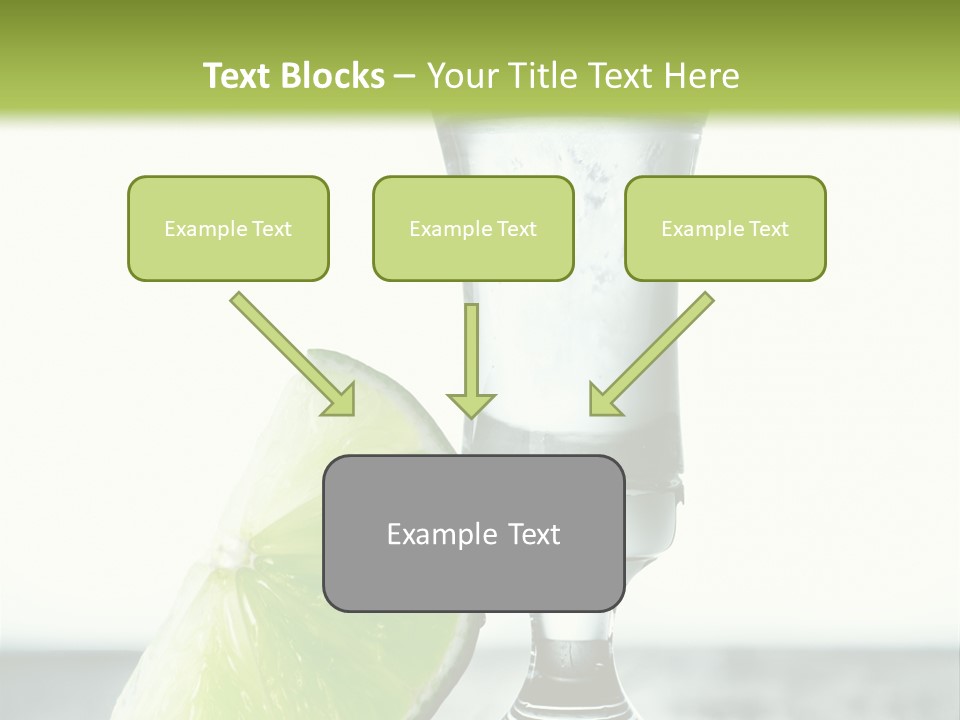 Text Blocks – Your Title Text Here

Example Text

Example Text

Example Text

Example Text